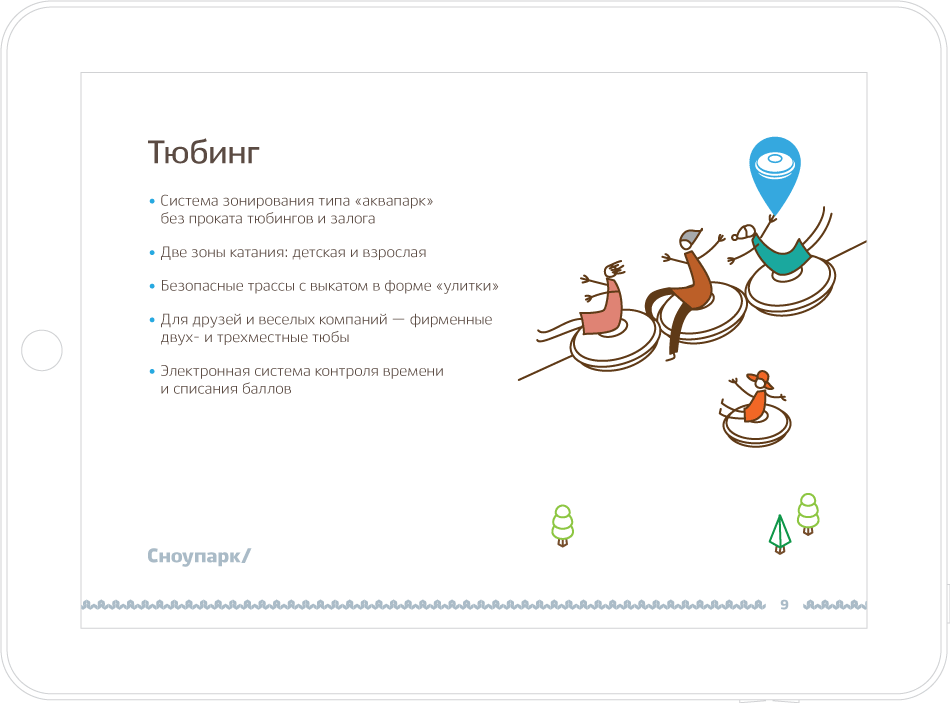 Тюбинг

• Система зонирования типа «аквапарк» без проката тюбингов и залога

• Две зоны катания: детская и взрослая

• Безопасные трассы с выкатом в форме «улитки»

• Для друзей и веселых компаний — фирменные двух- и трехместные тюбы

• Электронная система контроля времени и списания баллов

Сноупарк/

9